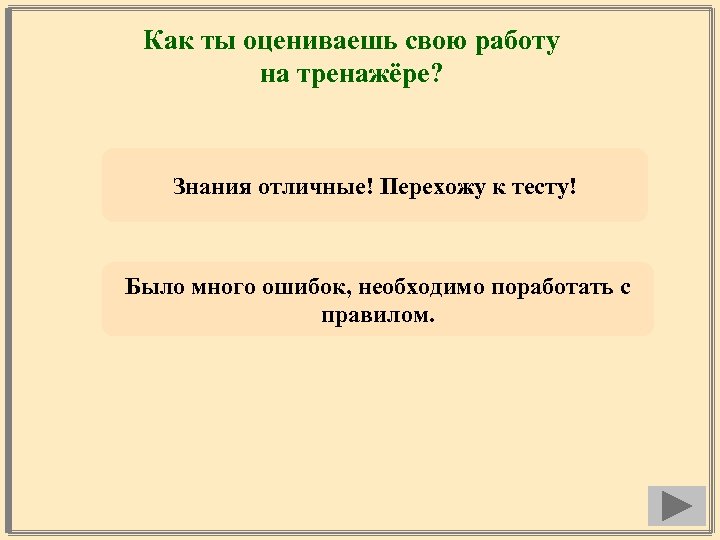 Как ты оцениваешь свою работу на тренажёре?

Знания отличные! Перехожу к тесту!

Было много ошибок, необходимо поработать с правилом.